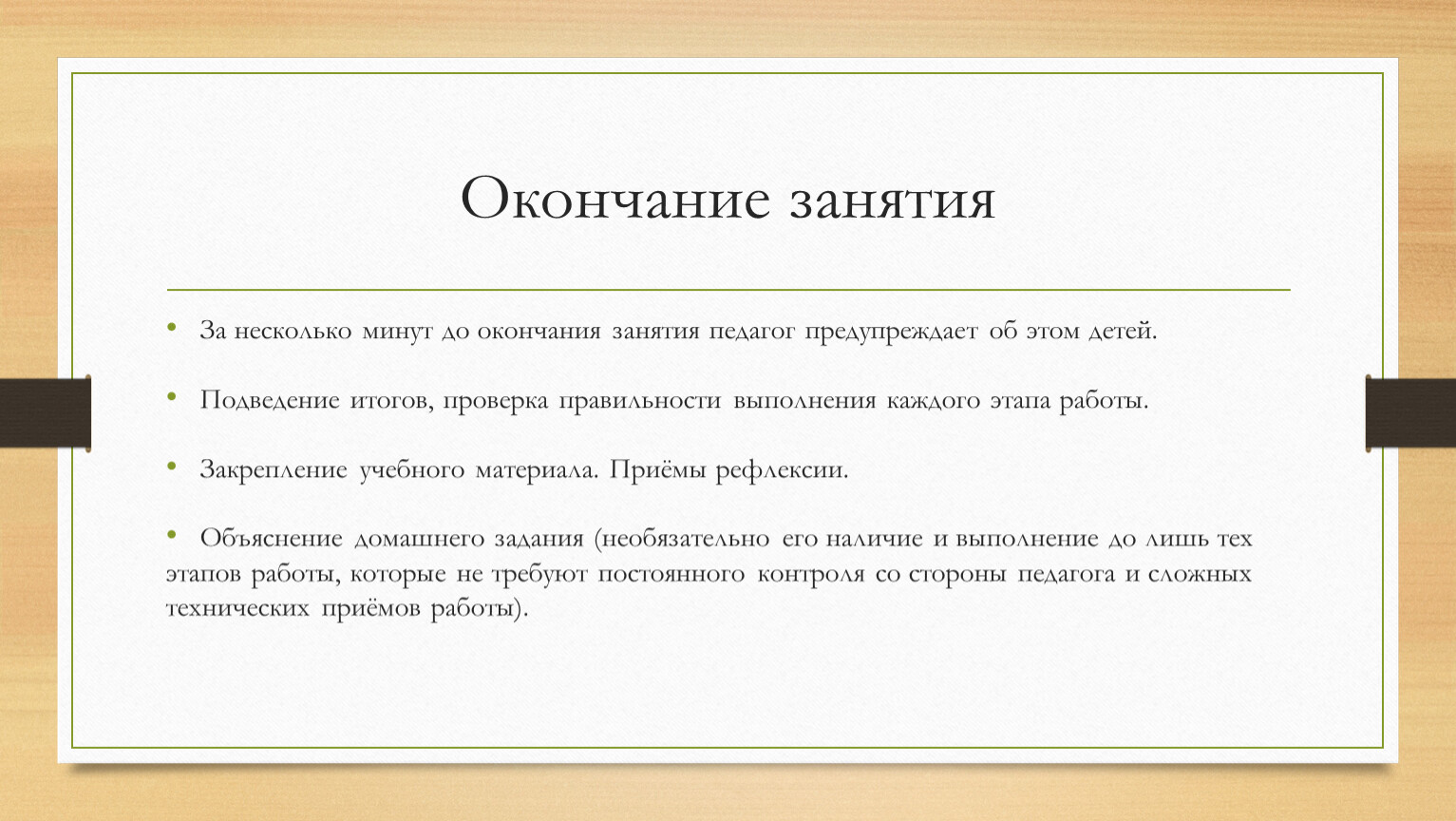 Окончание занятия

• За несколько минут до окончания занятия педагог предупреждает об этом детей.

• Подведение итогов, проверка правильности выполнения каждого этапа работы.

• Закрепление учебного материала. Приёмы рефлексии.

• Объяснение домашнего задания (необязательно его наличие и выполнение до лишь тех этапов работы, которые не требуют постоянного контроля со стороны педагога и сложных технических приёмов работы).